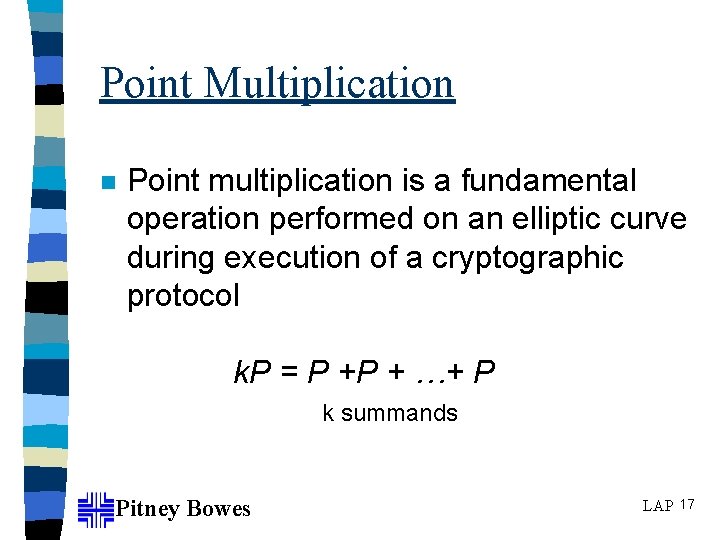 Point Multiplication

Point multiplication is a fundamental operation performed on an elliptic curve during execution of a cryptographic protocol

$kP = P + P + \ldots + P$

k summands

Pitney Bowes

LAP 17